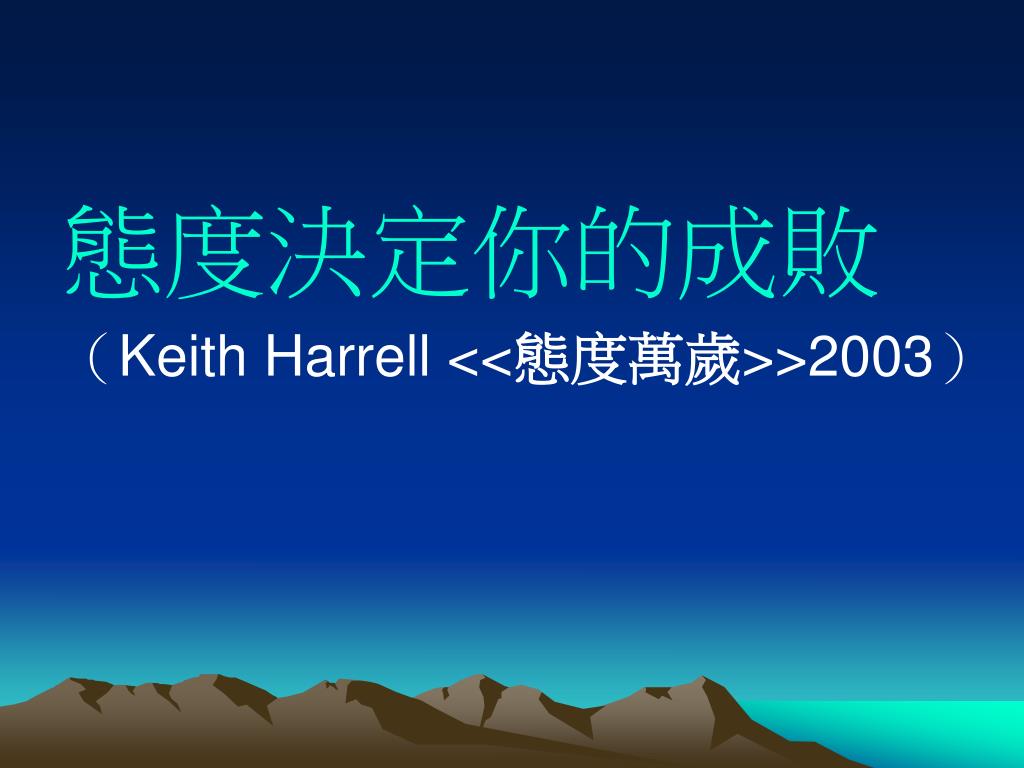 態度決定你的成敗

（Keith Harrell <<態度萬歲>>2003）